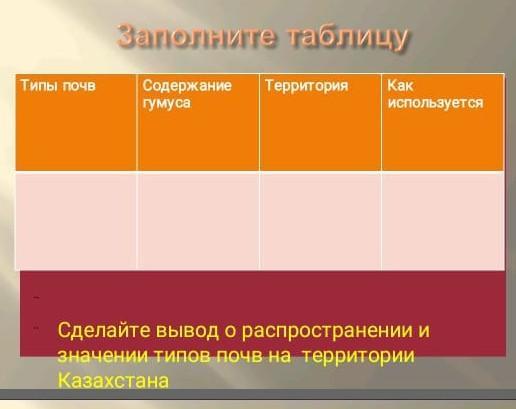 Заполните таблицу

| Типы почв | Содержание гумуса | Территория | Как используется |
|---|---|---|---|
| | | | |

Сделайте вывод о распространении и значении типов почв на территории Казахстана